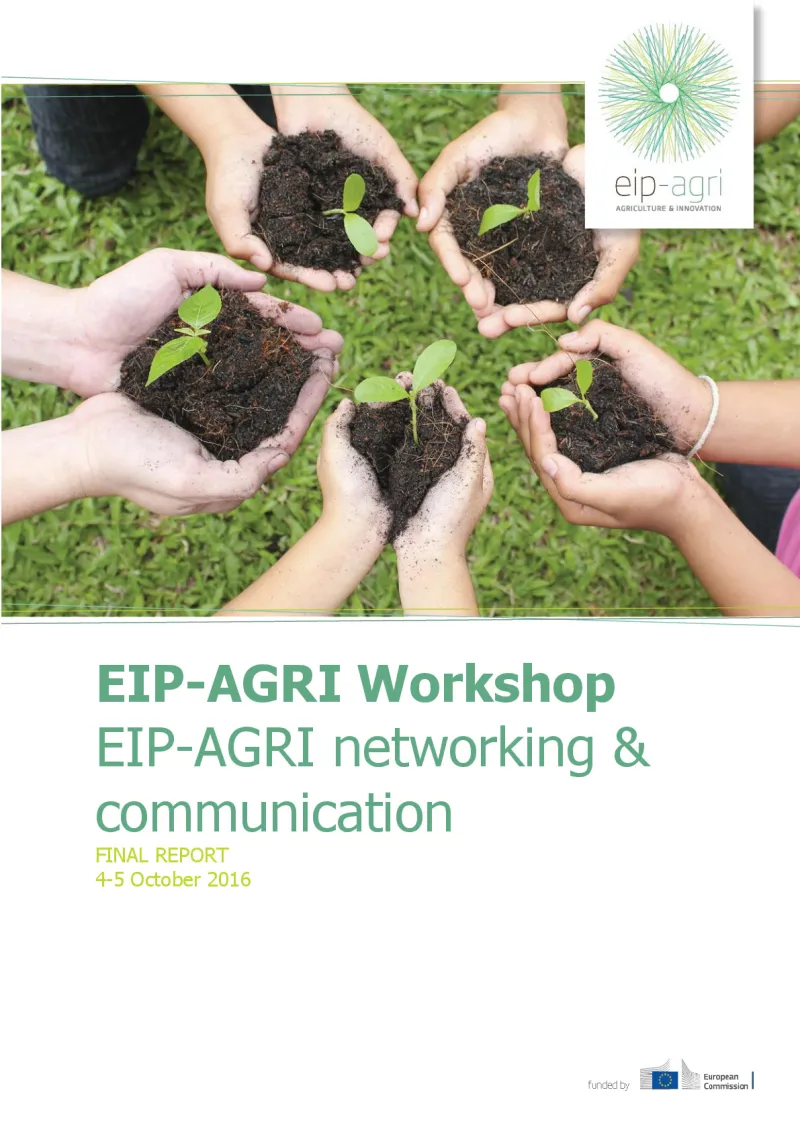 eip-agri
AGRICULTURE & INNOVATION

EIP-AGRI Workshop
EIP-AGRI networking & communication
FINAL REPORT
4-5 October 2016

funded by
European Commission